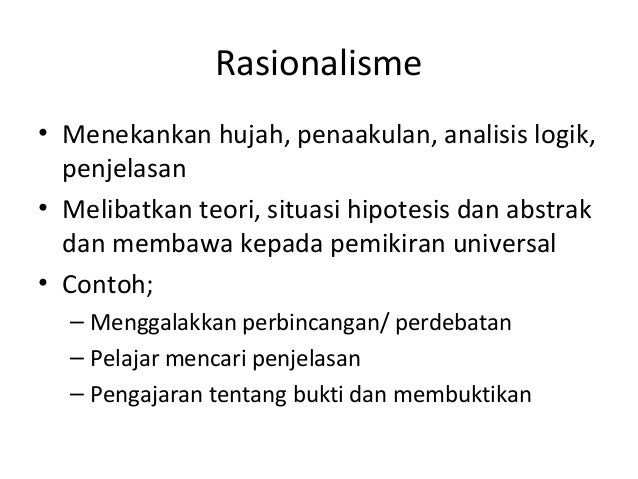 Rasionalisme

• Menekankan hujah, penaakulan, analisis logik, penjelasan

• Melibatkan teori, situasi hipotesis dan abstrak dan membawa kepada pemikiran universal

• Contoh;

– Menggalakkan perbincangan/ perdebatan

– Pelajar mencari penjelasan

– Pengajaran tentang bukti dan membuktikan